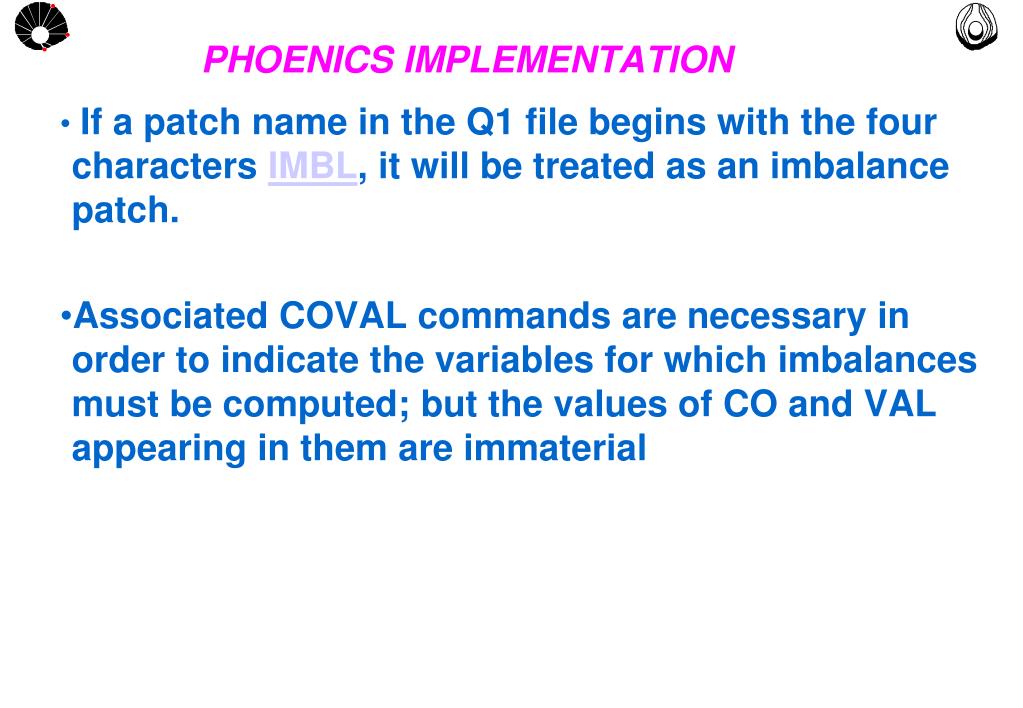 PHOENICS IMPLEMENTATION

• If a patch name in the Q1 file begins with the four characters IMBL, it will be treated as an imbalance patch.

•Associated COVAL commands are necessary in order to indicate the variables for which imbalances must be computed; but the values of CO and VAL appearing in them are immaterial